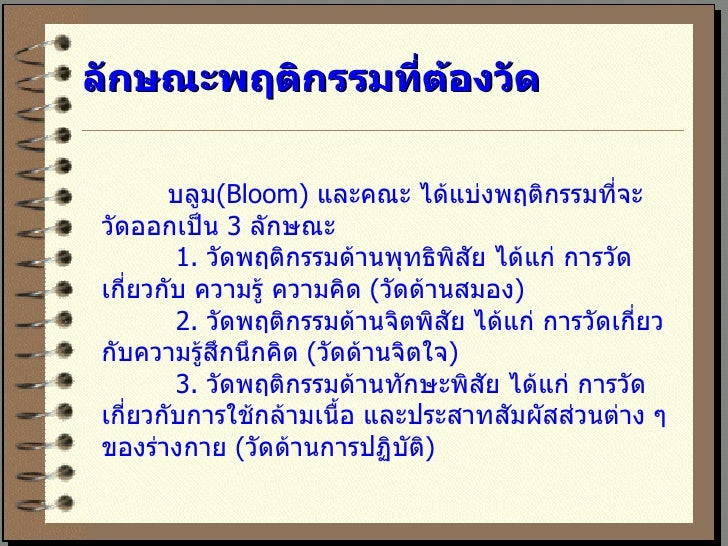 ลักษณะพฤติกรรมที่ต้องวัด

บลูม(Bloom) และคณะ ได้แบ่งพฤติกรรมที่จะวัดออกเป็น 3 ลักษณะ

1. วัดพฤติกรรมด้านพุทธิพิสัย ได้แก่ การวัดเกี่ยวกับ ความรู้ ความคิด (วัดด้านสมอง)

2. วัดพฤติกรรมด้านจิตพิสัย ได้แก่ การวัดเกี่ยวกับความรู้สึกนึกคิด (วัดด้านจิตใจ)

3. วัดพฤติกรรมด้านทักษะพิสัย ได้แก่ การวัดเกี่ยวกับการใช้กล้ามเนื้อ และประสาทสัมผัสส่วนต่าง ๆ ของร่างกาย (วัดด้านการปฏิบัติ)